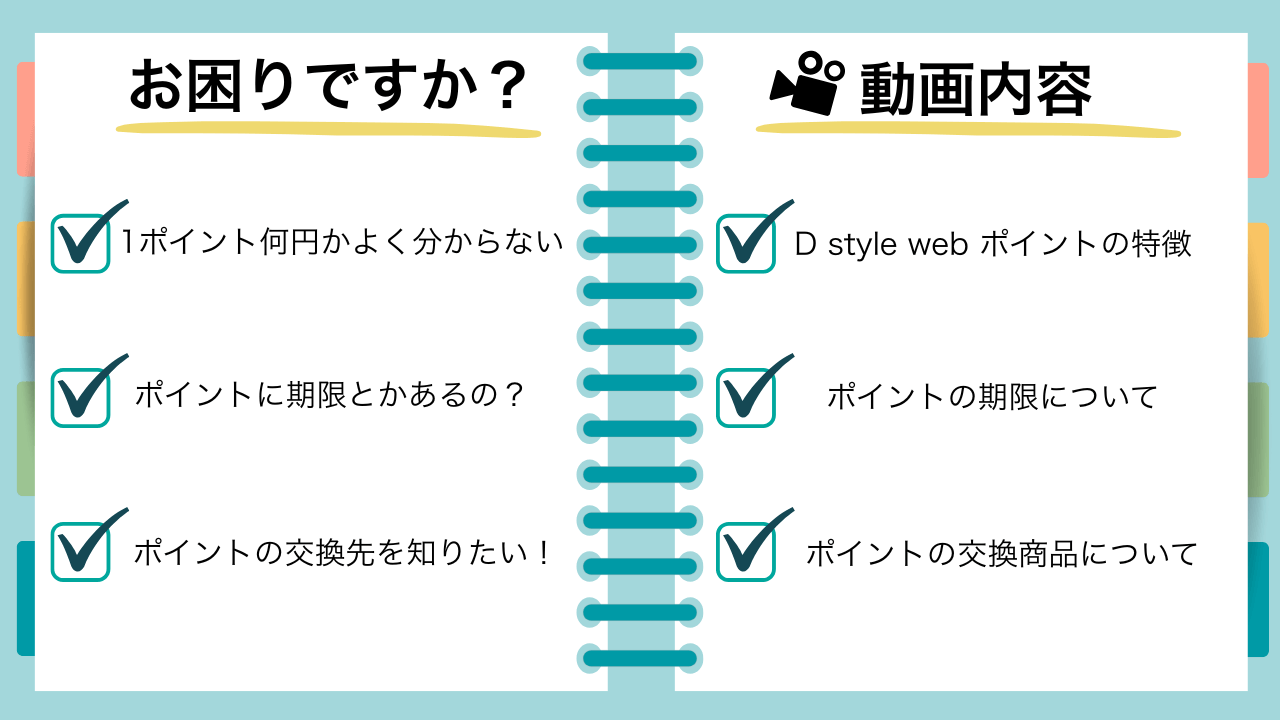 お困りですか？

1ポイント何円かよく分からない

ポイントに期限とかあるの？

ポイントの交換先を知りたい！

動画内容

D style web ポイントの特徴

ポイントの期限について

ポイントの交換商品について